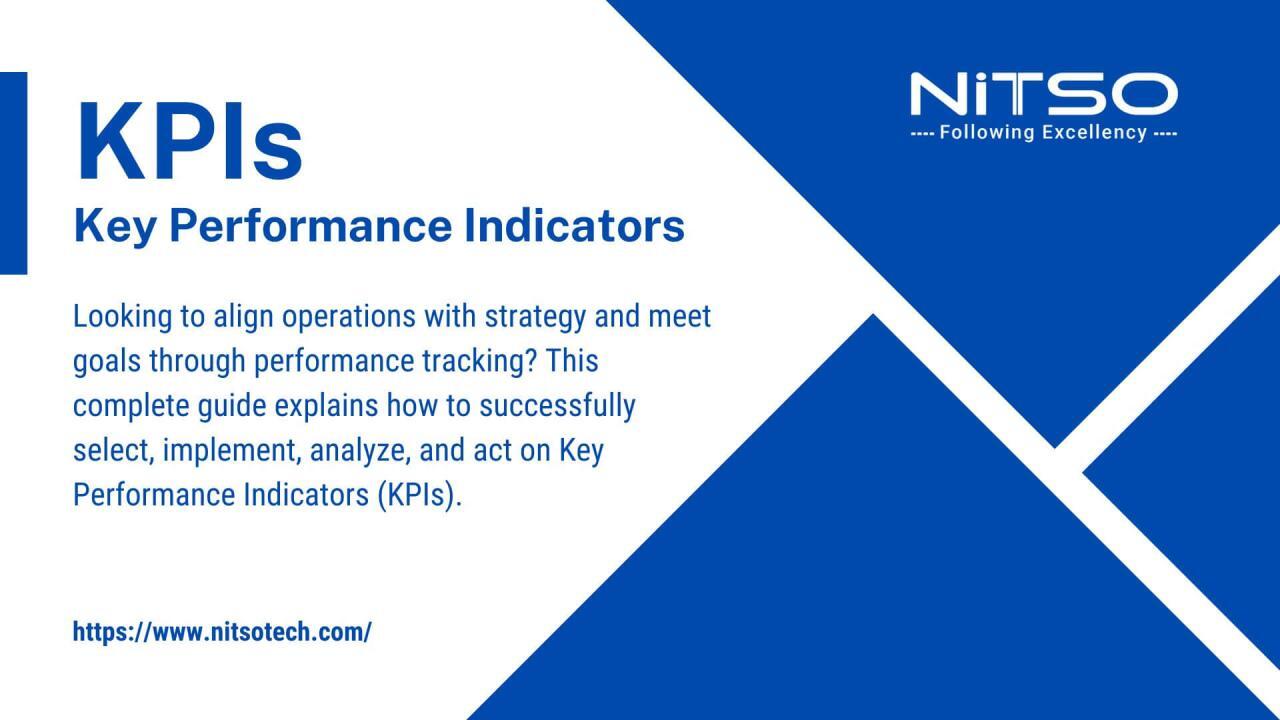 KPIs
Key Performance Indicators

Looking to align operations with strategy and meet goals through performance tracking? This complete guide explains how to successfully select, implement, analyze, and act on Key Performance Indicators (KPIs).

https://www.nitsotech.com/

NiTSO
---- Following Excellency ----